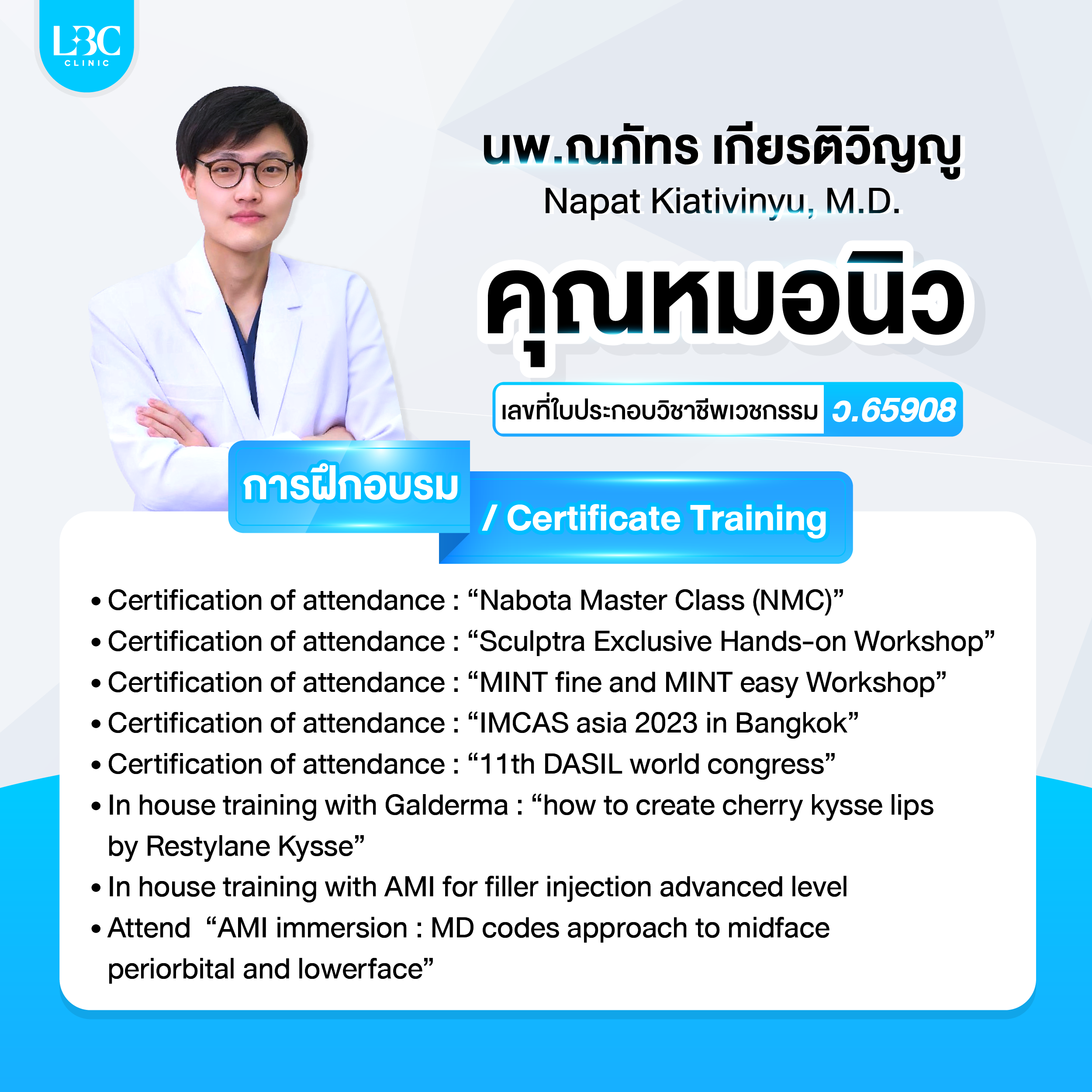 LBC CLINIC

นพ.ณภัทร เกียรติวิญญู
Napat Kiativinyu, M.D.

คุณหมอนิว

เลขที่ใบประกอบวิชาชีพเวชกรรม ว.65908

การฝึกอบรม / Certificate Training

• Certification of attendance : “Nabota Master Class (NMC)”
• Certification of attendance : “Sculptra Exclusive Hands-on Workshop”
• Certification of attendance : “MINT fine and MINT easy Workshop”
• Certification of attendance : “IMCAS asia 2023 in Bangkok”
• Certification of attendance : “11th DASIL world congress”
• In house training with Galderma : “how to create cherry kysse lips by Restylane Kysse”
• In house training with AMI for filler injection advanced level
• Attend “AMI immersion : MD codes approach to midface periorbital and lowerface”